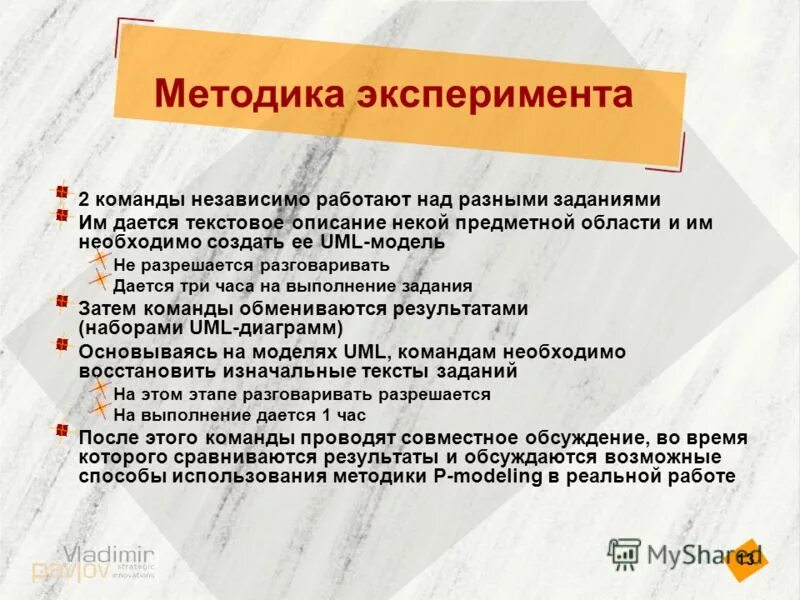 Методика эксперимента

2 команды независимо работают над разными заданиями

Им дается текстовое описание некой предметной области и им необходимо создать ее UML-модель

Не разрешается разговаривать

Дается три часа на выполнение задания

Затем команды обмениваются результатами (наборами UML-диаграмм)

Основываясь на моделях UML, командам необходимо восстановить изначальные тексты заданий

На этом этапе разговаривать разрешается

На выполнение дается 1 час

После этого команды проводят совместное обсуждение, во время которого сравниваются результаты и обсуждаются возможные способы использования методики P-modeling в реальной работе

Vladimir pavlov strategic innovations

MyShared

13